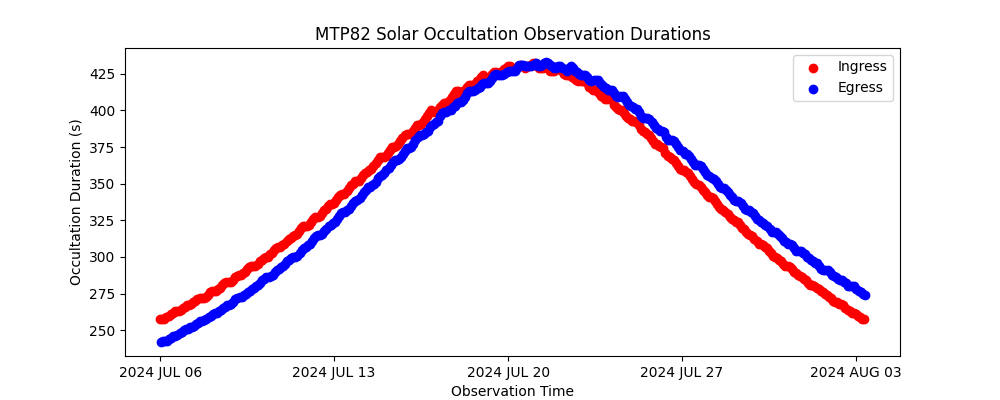 MTP82 Solar Occultation Observation Durations

Ingress
Egress

Occultation Duration (s)

425
400
375
350
325
300
275
250

2024 JUL 06
2024 JUL 13
2024 JUL 20
2024 JUL 27
2024 AUG 03

Observation Time